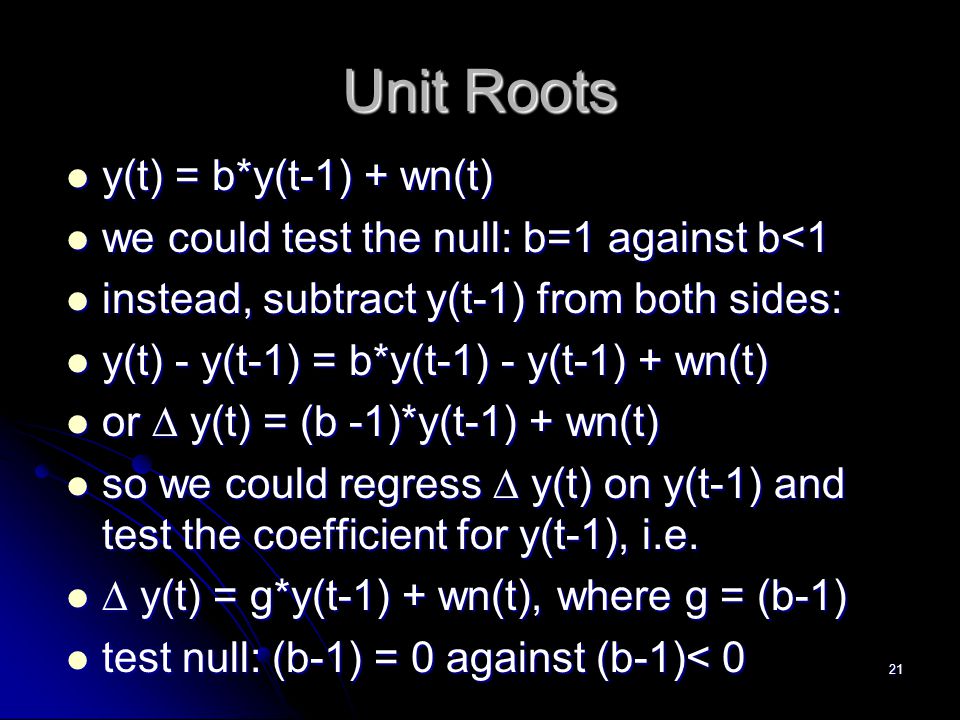 Unit Roots

- y(t) = b*y(t-1) + wn(t)
- we could test the null: b=1 against b<1
- instead, subtract y(t-1) from both sides:
- y(t) - y(t-1) = b*y(t-1) - y(t-1) + wn(t)
- or $\Delta$ y(t) = (b -1)*y(t-1) + wn(t)
- so we could regress $\Delta$ y(t) on y(t-1) and test the coefficient for y(t-1), i.e.
- $\Delta$ y(t) = g*y(t-1) + wn(t), where g = (b-1)
- test null: (b-1) = 0 against (b-1)< 0

21